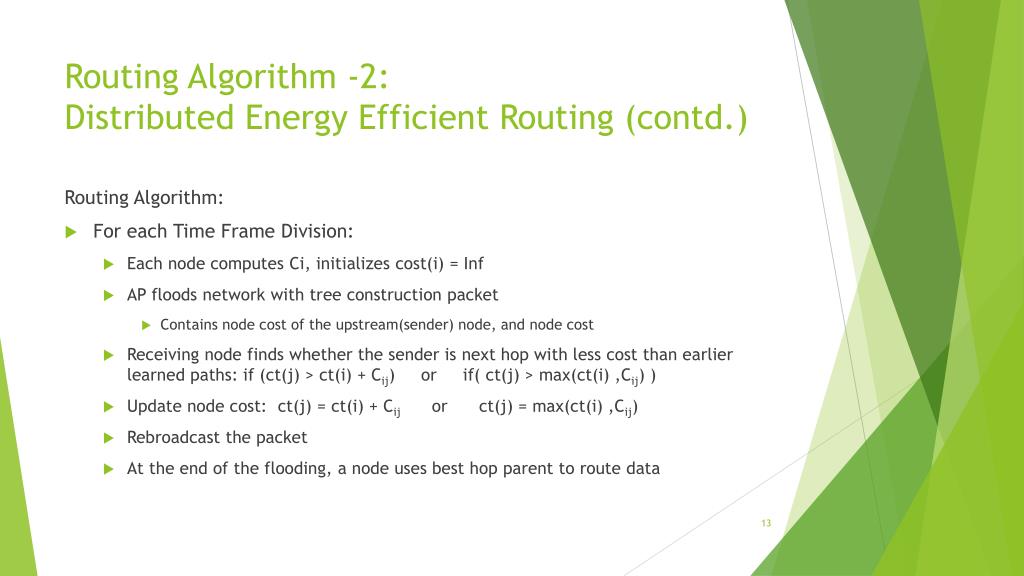 Routing Algorithm -2:
Distributed Energy Efficient Routing (contd.)

Routing Algorithm:

For each Time Frame Division:

Each node computes Ci, initializes cost(i) = Inf

AP floods network with tree construction packet

Contains node cost of the upstream(sender) node, and node cost

Receiving node finds whether the sender is next hop with less cost than earlier learned paths: if (ct(j) > ct(i) + $C_{ij}$) or if( ct(j) > max(ct(i) ,$C_{ij}$) )

Update node cost: ct(j) = ct(i) + $C_{ij}$ or ct(j) = max(ct(i) ,$C_{ij}$)

Rebroadcast the packet

At the end of the flooding, a node uses best hop parent to route data

13